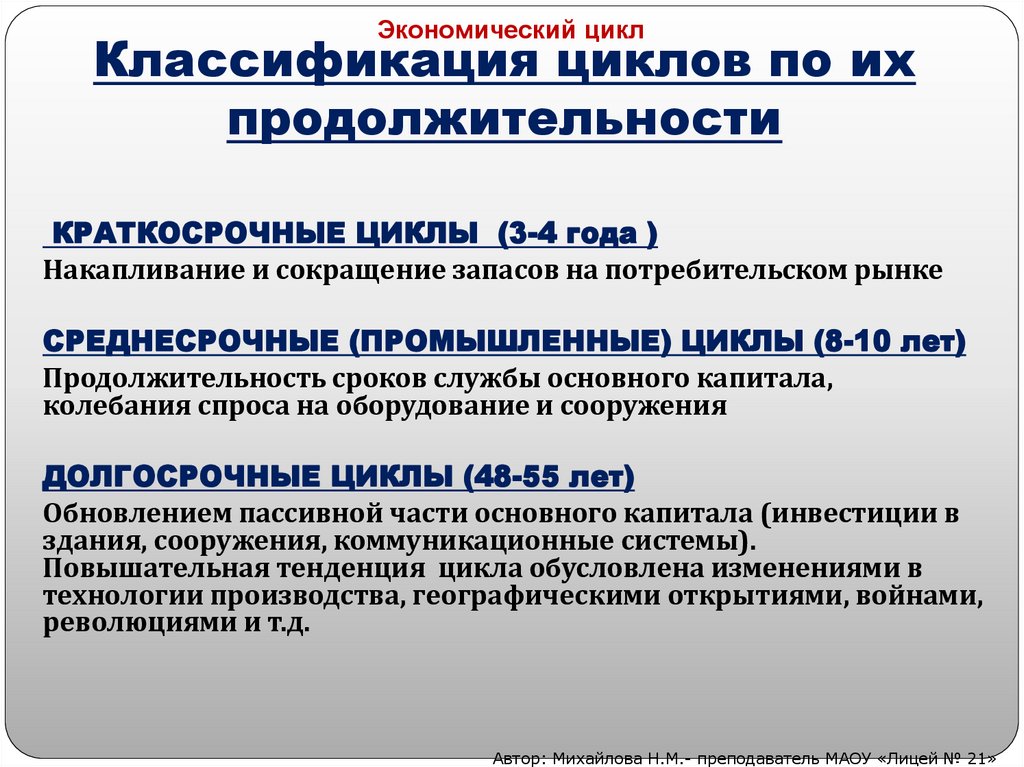 Экономический цикл

Классификация циклов по их продолжительности

КРАТКОСРОЧНЫЕ ЦИКЛЫ (3-4 года )

Накапливание и сокращение запасов на потребительском рынке

СРЕДНЕСРОЧНЫЕ (ПРОМЫШЛЕННЫЕ) ЦИКЛЫ (8-10 лет)

Продолжительность сроков службы основного капитала, колебания спроса на оборудование и сооружения

ДОЛГОСРОЧНЫЕ ЦИКЛЫ (48-55 лет)

Обновлением пассивной части основного капитала (инвестиции в здания, сооружения, коммуникационные системы). Повышательная тенденция цикла обусловлена изменениями в технологии производства, географическими открытиями, войнами, революциями и т.д.

Автор: Михайлова Н.М.- преподаватель МАОУ «Лицей № 21»